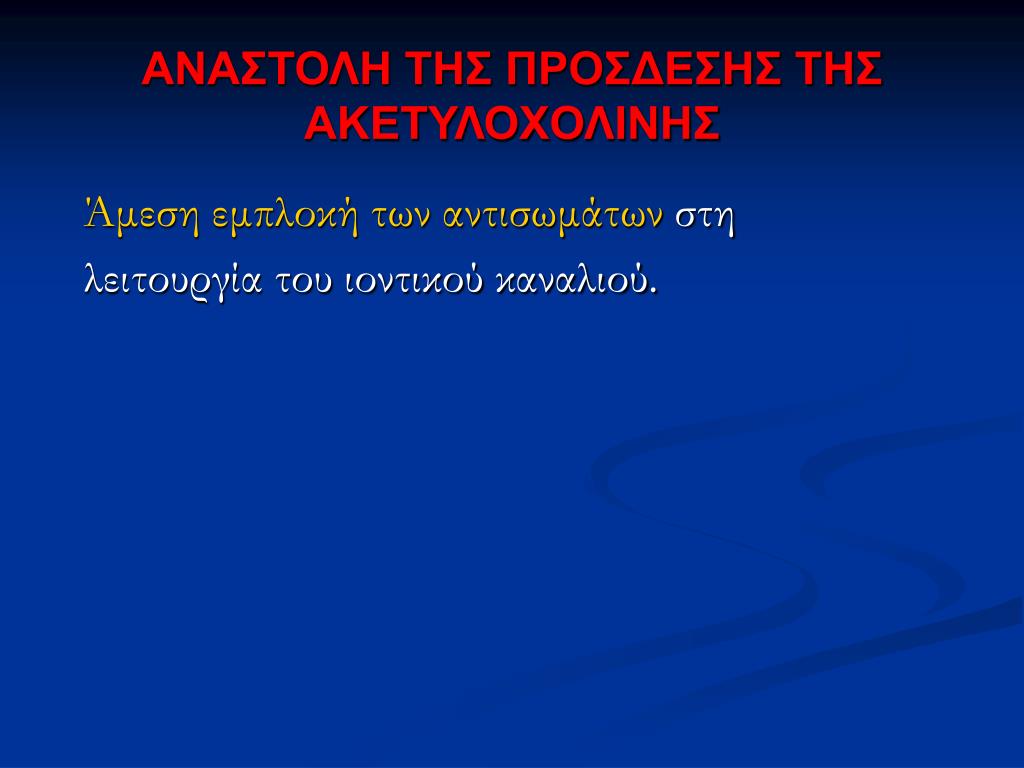 ΑΝΑΣΤΟΛΗ ΤΗΣ ΠΡΟΣΔΕΣΗΣ ΤΗΣ ΑΚΕΤΥΛΟΧΟΛΙΝΗΣ

Άμεση εμπλοκή των αντισωμάτων στη λειτουργία του ιοντικού καναλιού.